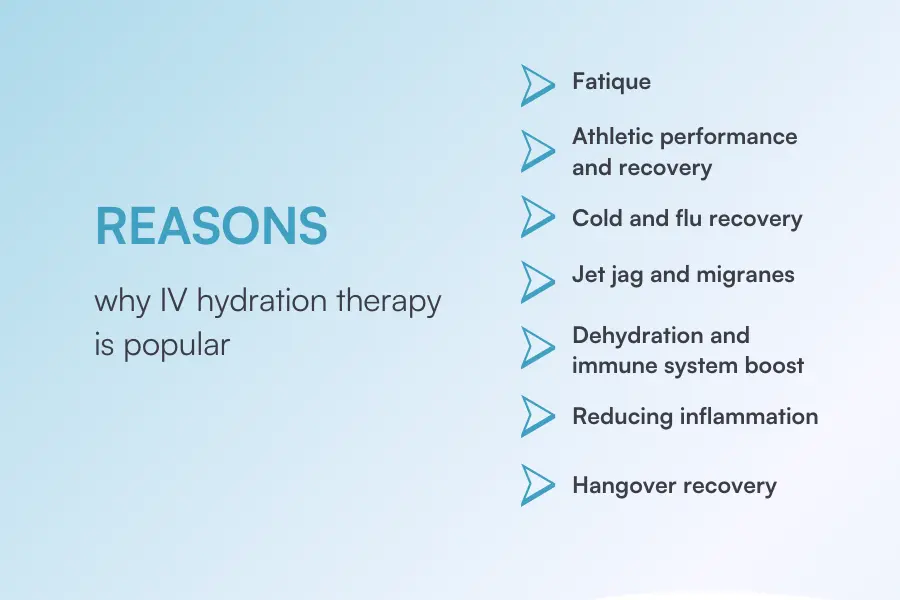 REASONS

why IV hydration therapy is popular

Fatique

Athletic performance and recovery

Cold and flu recovery

Jet jag and migranes

Dehydration and immune system boost

Reducing inflammation

Hangover recovery